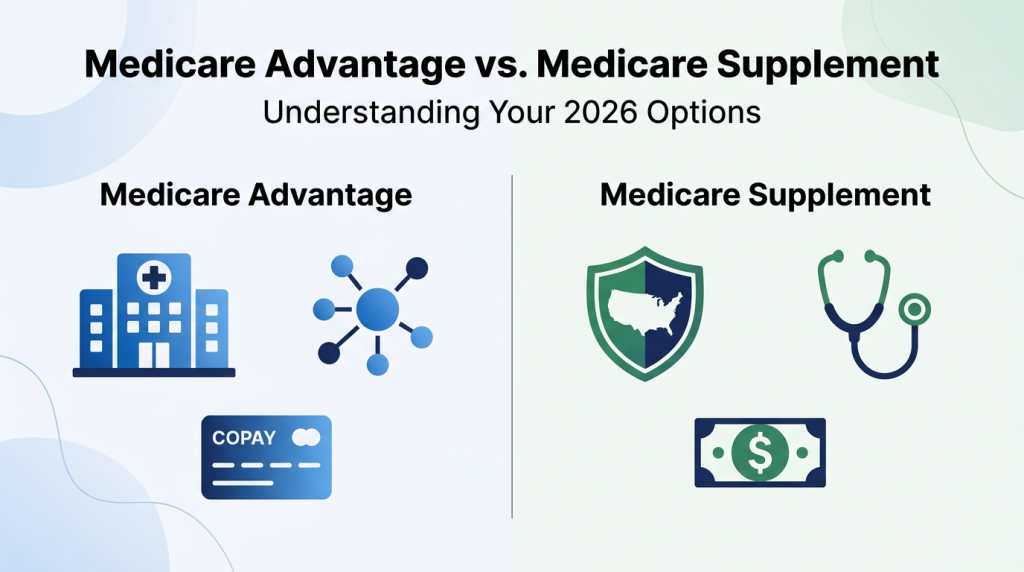 Medicare Advantage vs. Medicare Supplement
Understanding Your 2026 Options

Medicare Advantage

COPAY

Medicare Supplement

$